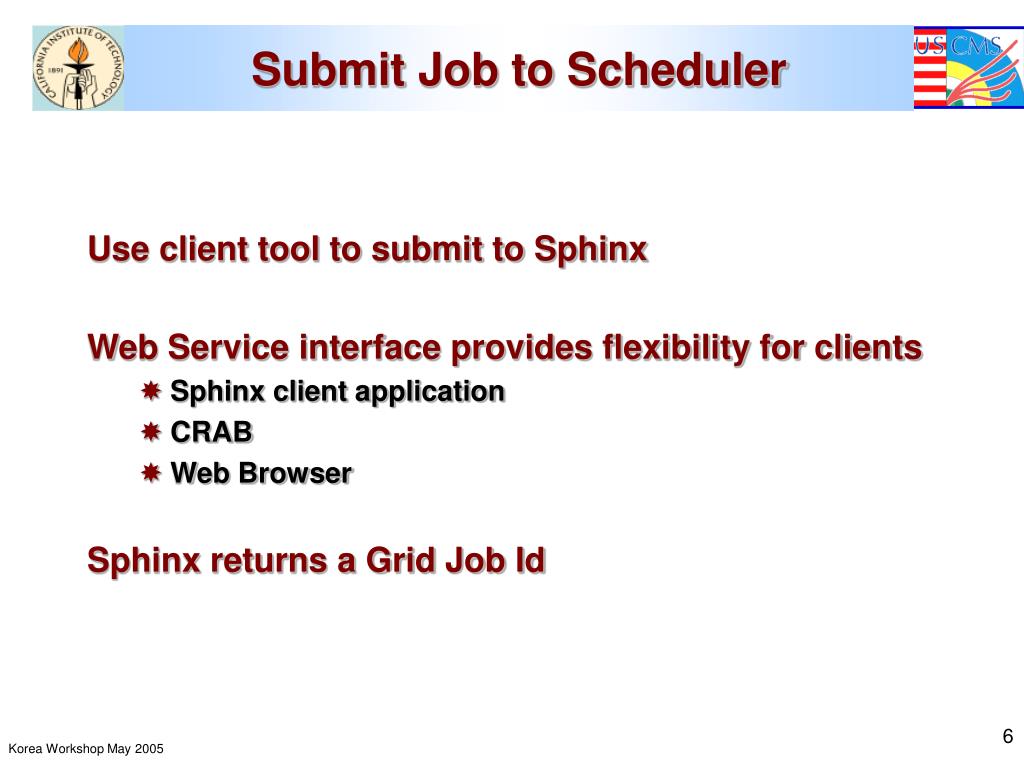 CALIFORNIA INSTITUTE OF TECHNOLOGY
1891

Submit Job to Scheduler

US CMS

Use client tool to submit to Sphinx

Web Service interface provides flexibility for clients

Sphinx client application

CRAB

Web Browser

Sphinx returns a Grid Job Id

Korea Workshop May 2005

6